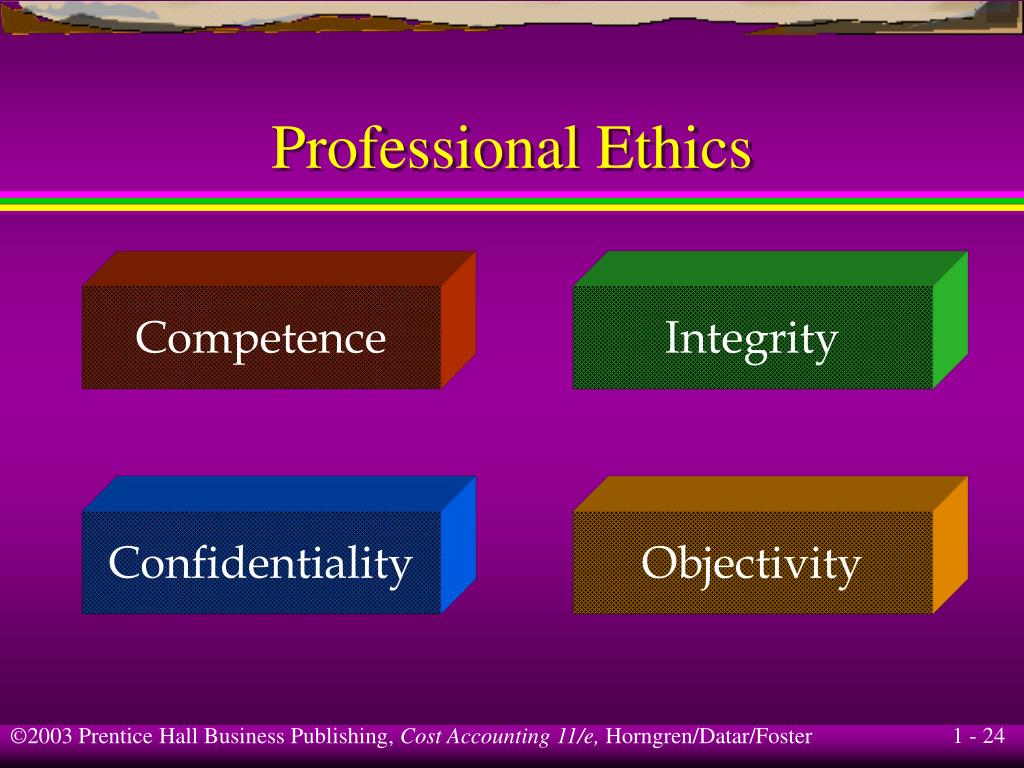 Professional Ethics

Competence

Integrity

Confidentiality

Objectivity

©2003 Prentice Hall Business Publishing, Cost Accounting 11/e, Horngren/Datar/Foster

1 - 24